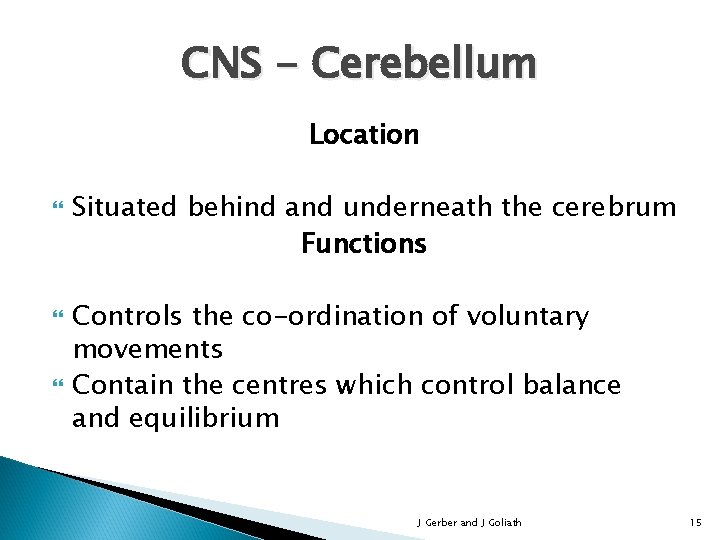 CNS - Cerebellum

Location

Situated behind and underneath the cerebrum

Functions

Controls the co-ordination of voluntary movements

Contain the centres which control balance and equilibrium

J Gerber and J Goliath

15